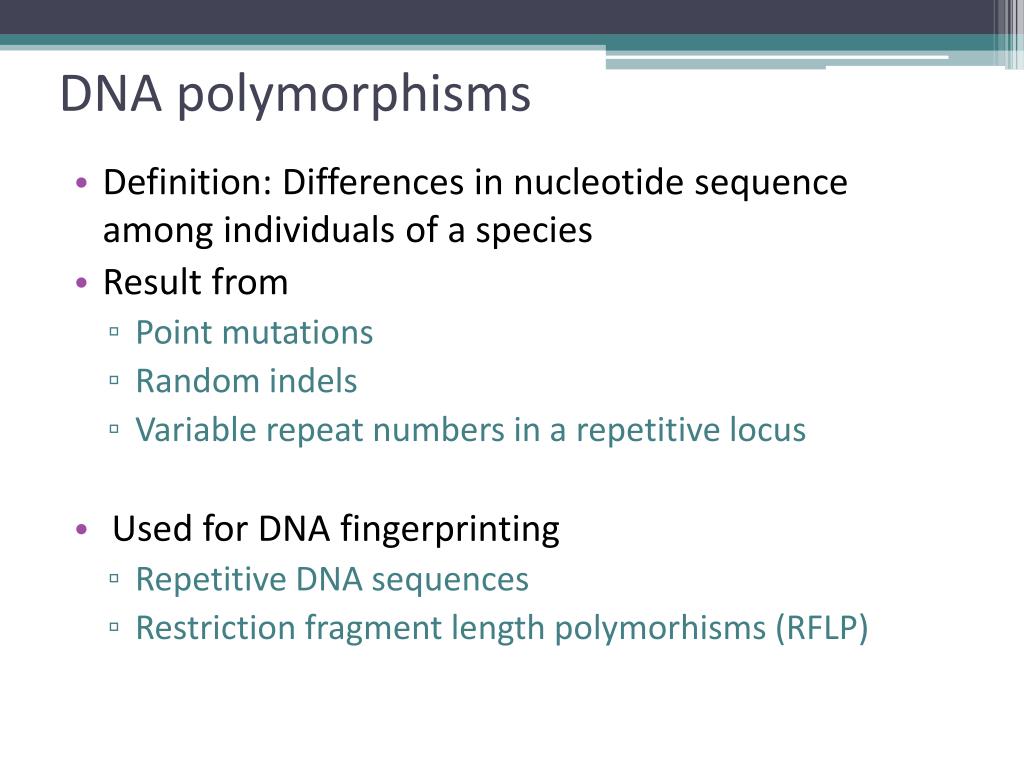 DNA polymorphisms

• Definition: Differences in nucleotide sequence among individuals of a species
• Result from
▫ Point mutations
▫ Random indels
▫ Variable repeat numbers in a repetitive locus

• Used for DNA fingerprinting
▫ Repetitive DNA sequences
▫ Restriction fragment length polymorhisms (RFLP)